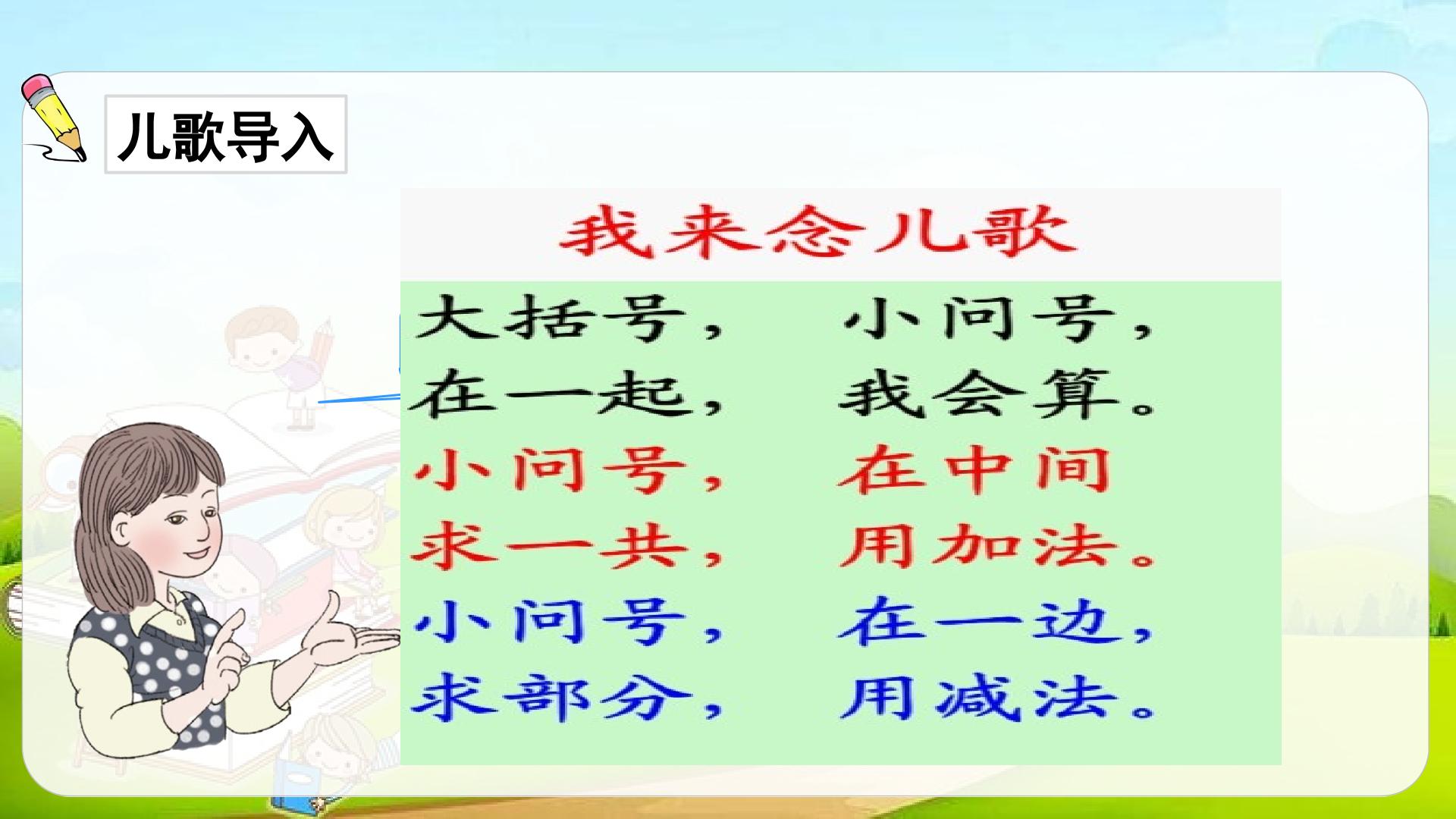 儿歌导入

我来念儿歌

大括号， 小问号，
在一起， 我会算。
小问号， 在中间
求一共， 用加法。
小问号， 在一边，
求部分， 用减法。